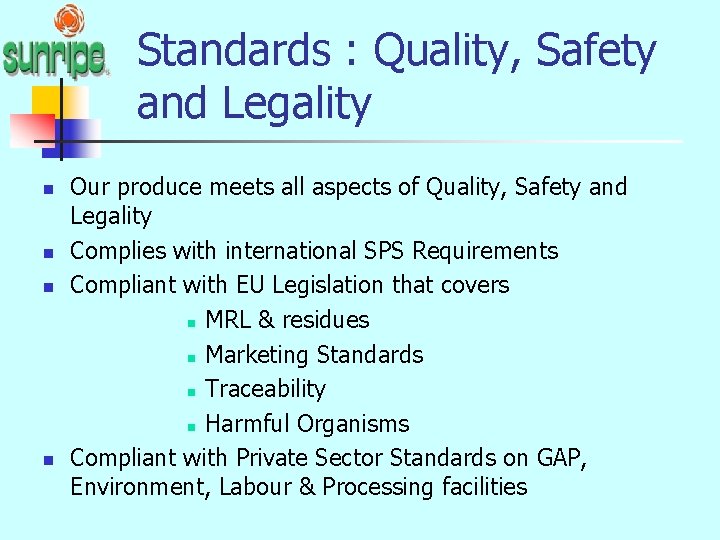 sunripe

Standards : Quality, Safety and Legality

- Our produce meets all aspects of Quality, Safety and Legality
- Complies with international SPS Requirements
- Compliant with EU Legislation that covers
  - MRL & residues
  - Marketing Standards
  - Traceability
  - Harmful Organisms
- Compliant with Private Sector Standards on GAP, Environment, Labour & Processing facilities